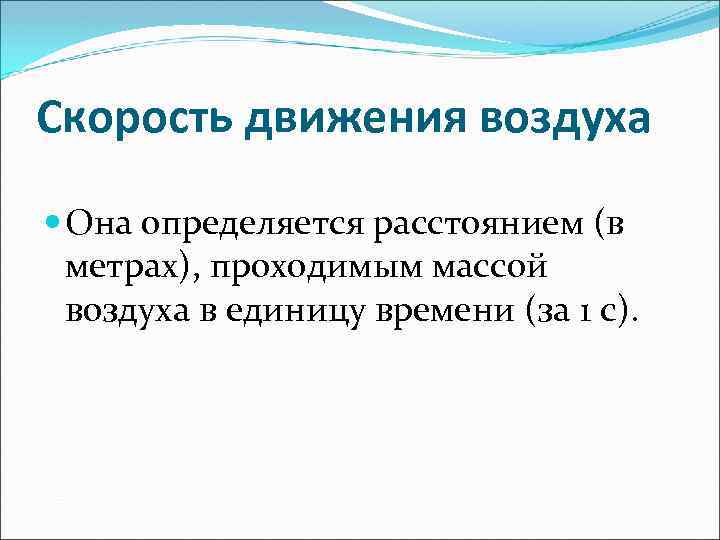 Скорость движения воздуха

Она определяется расстоянием (в метрах), проходимым массой воздуха в единицу времени (за 1 с).